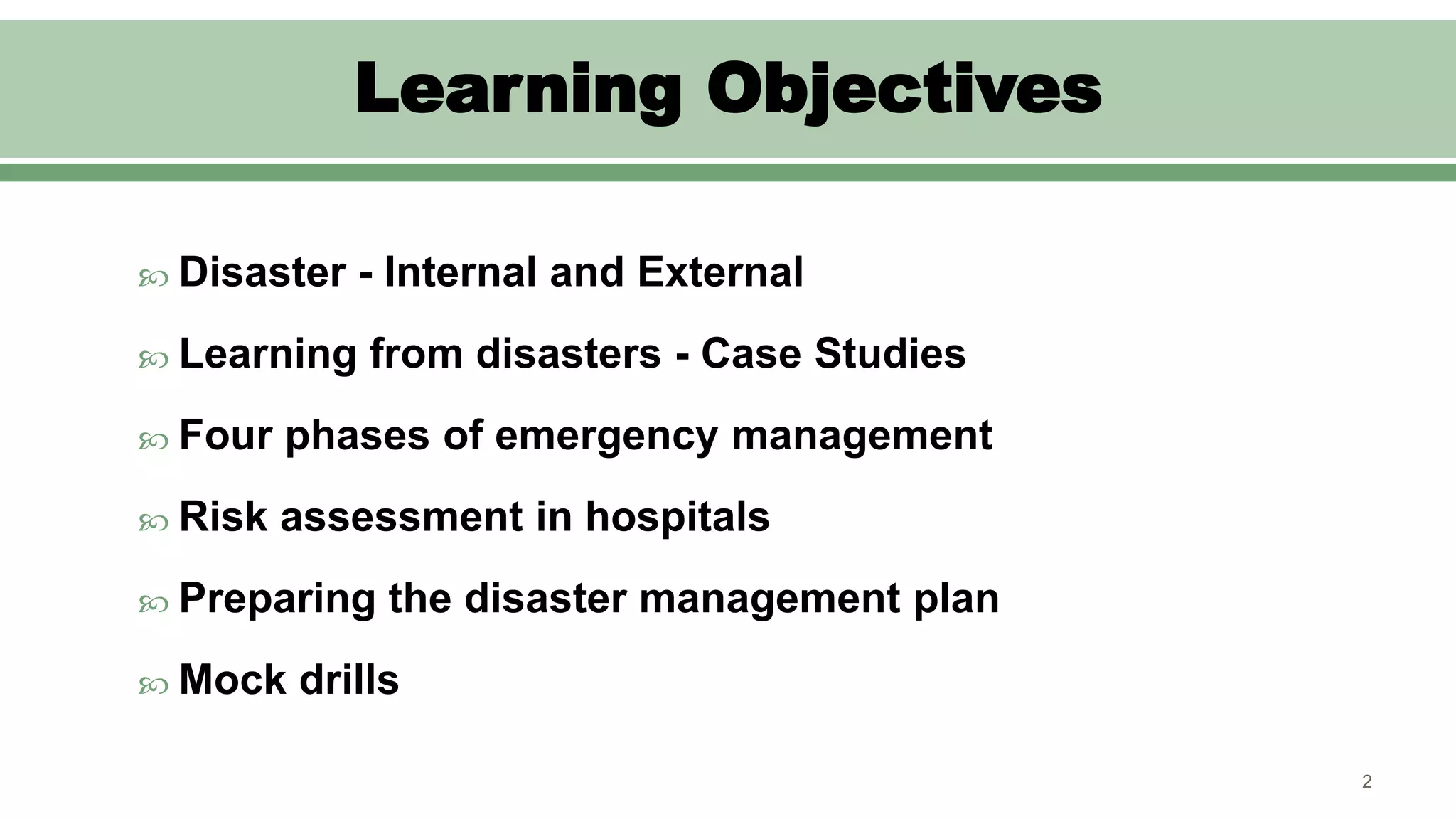 Learning Objectives

Disaster - Internal and External

Learning from disasters - Case Studies

Four phases of emergency management

Risk assessment in hospitals

Preparing the disaster management plan

Mock drills

2